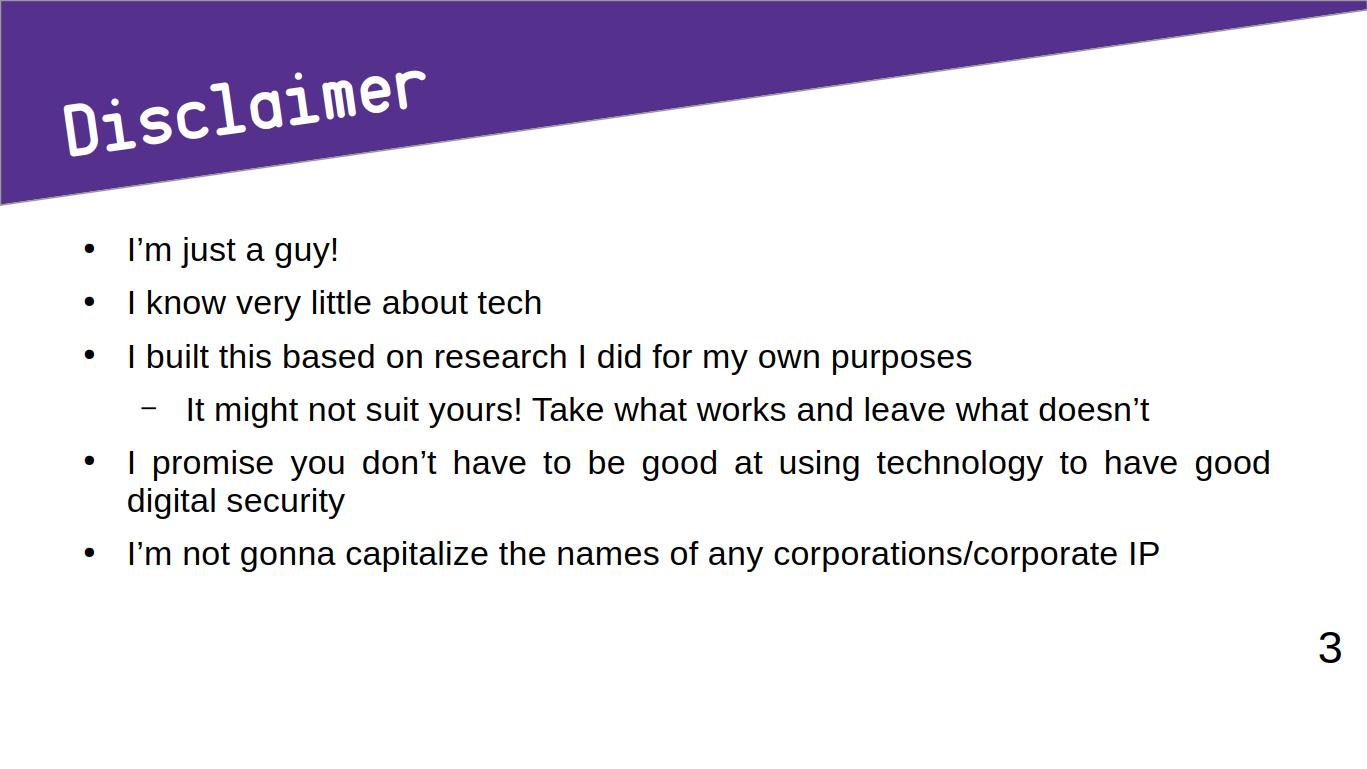 Disclaimer

• I'm just a guy!
• I know very little about tech
• I built this based on research I did for my own purposes
- It might not suit yours! Take what works and leave what doesn't
• I promise you don't have to be good at using technology to have good digital security
• I'm not gonna capitalize the names of any corporations/corporate IP

3